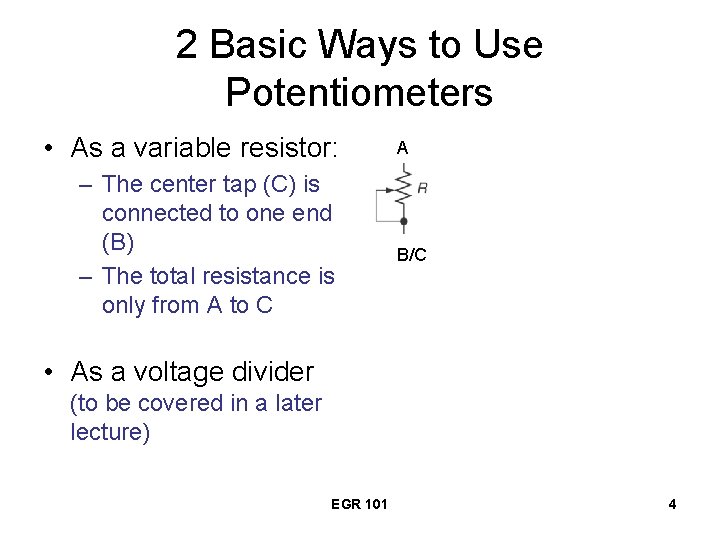 2 Basic Ways to Use Potentiometers

• As a variable resistor:
– The center tap (C) is connected to one end (B)
– The total resistance is only from A to C

A

R

B/C

• As a voltage divider (to be covered in a later lecture)

EGR 101

4